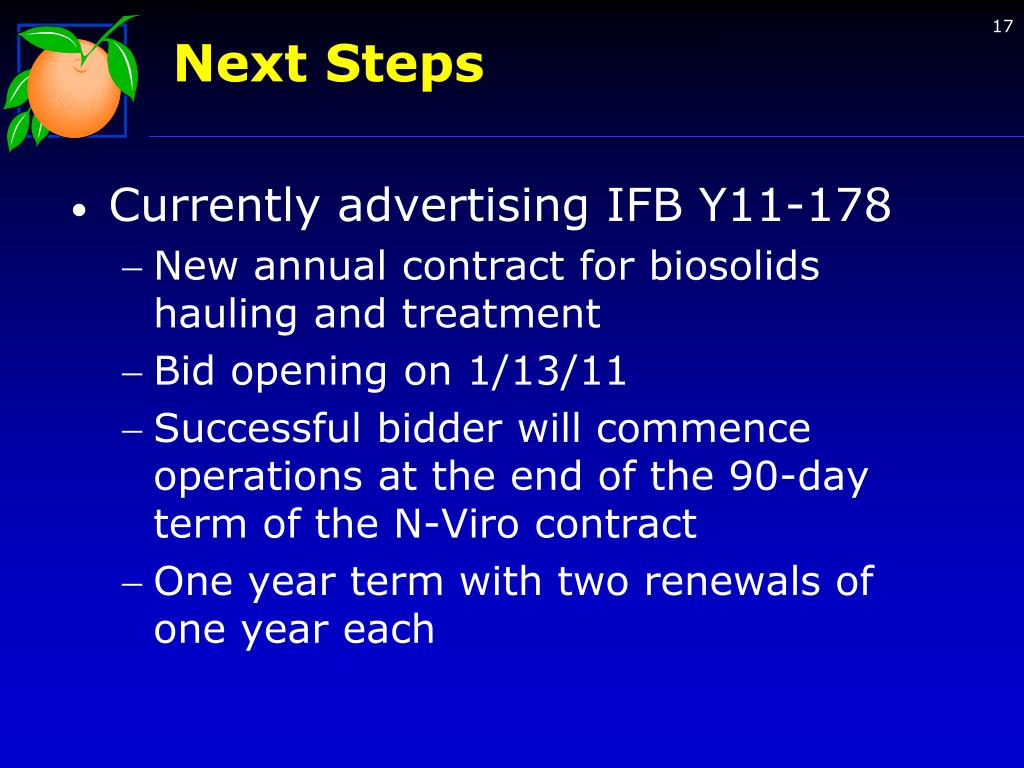 17

Next Steps

• Currently advertising IFB Y11-178
– New annual contract for biosolids hauling and treatment
– Bid opening on 1/13/11
– Successful bidder will commence operations at the end of the 90-day term of the N-Viro contract
– One year term with two renewals of one year each